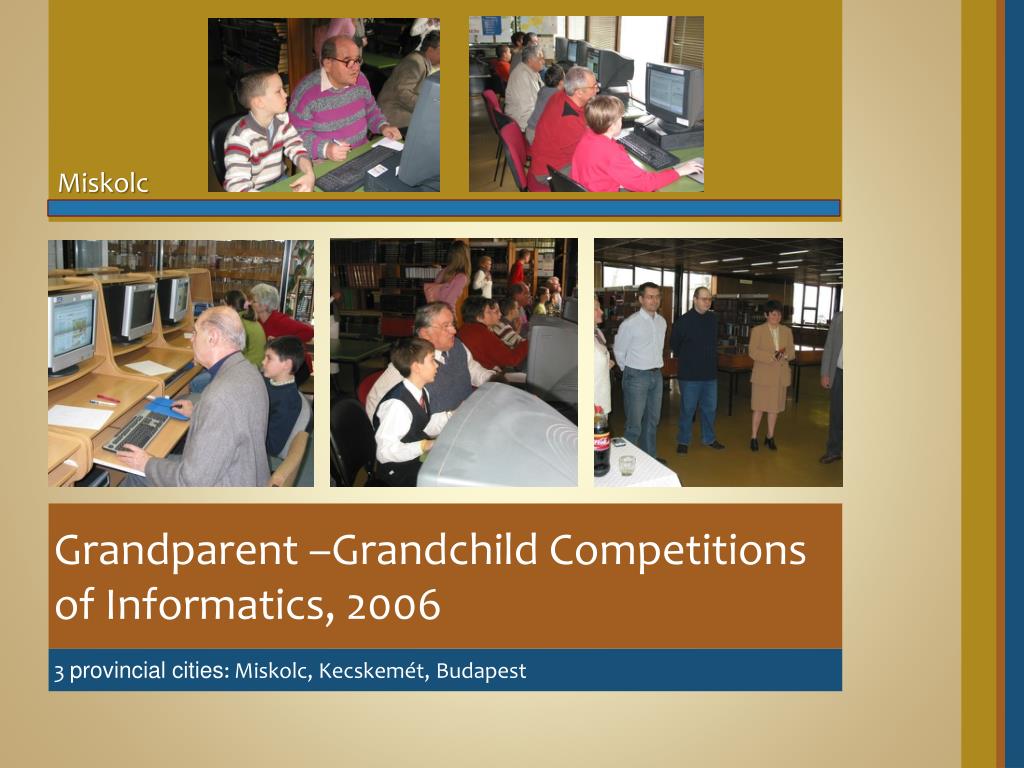 Miskolc

Grandparent –Grandchild Competitions of Informatics, 2006

3 provincial cities: Miskolc, Kecskemét, Budapest